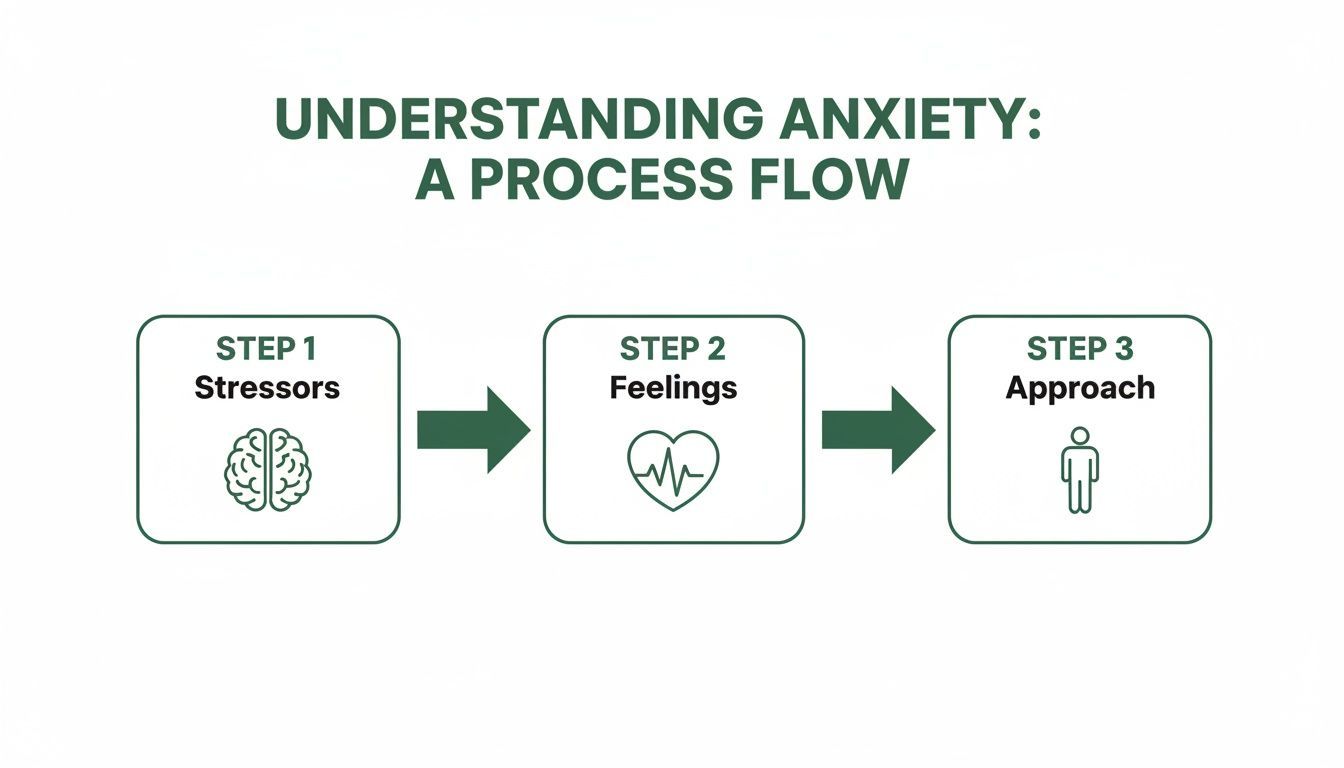 UNDERSTANDING ANXIETY: A PROCESS FLOW

STEP 1
Stressors

STEP 2
Feelings

STEP 3
Approach